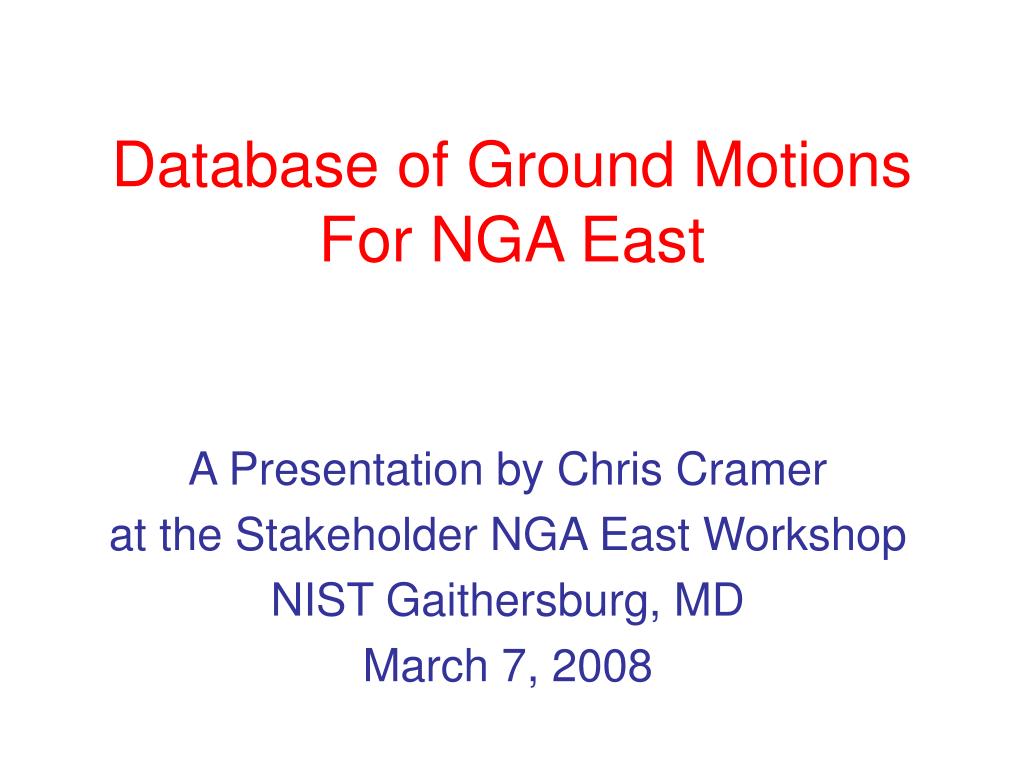 Database of Ground Motions
For NGA East

A Presentation by Chris Cramer
at the Stakeholder NGA East Workshop
NIST Gaithersburg, MD
March 7, 2008